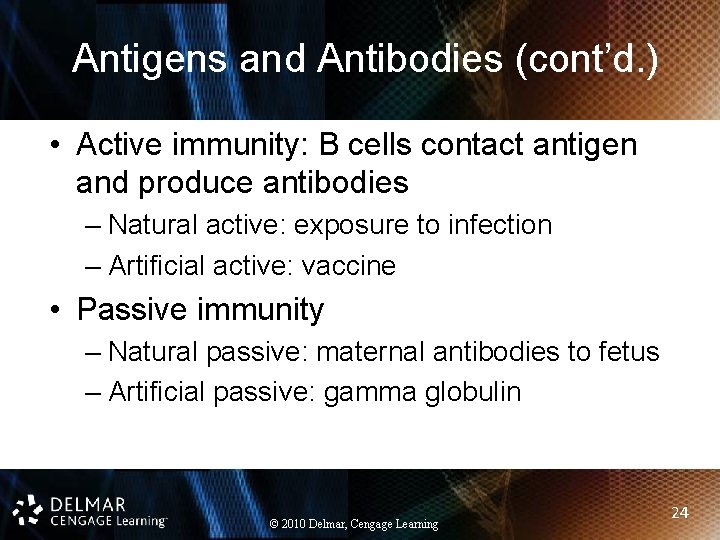 Antigens and Antibodies (cont'd.)

• Active immunity: B cells contact antigen and produce antibodies
– Natural active: exposure to infection
– Artificial active: vaccine

• Passive immunity
– Natural passive: maternal antibodies to fetus
– Artificial passive: gamma globulin

DELMAR
CENGAGE Learning™

© 2010 Delmar, Cengage Learning

24